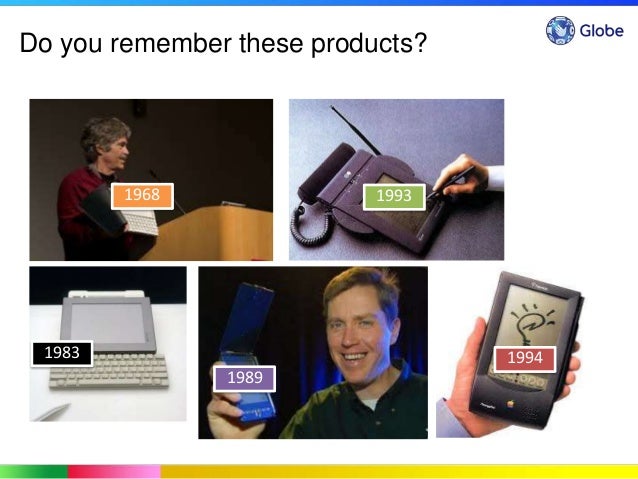 Do you remember these products?

Globe

1968

1993

1983

1989

1994